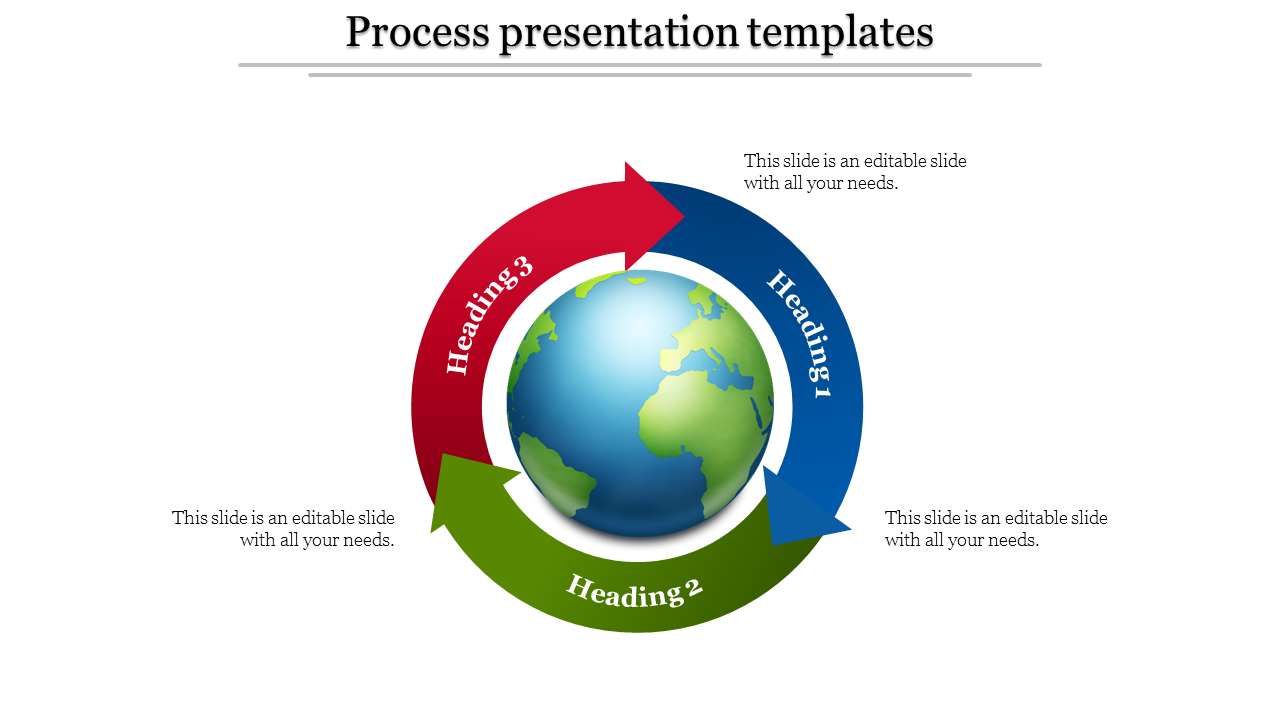 Process presentation templates

This slide is an editable slide with all your needs.

Heading 3

Heading 1

This slide is an editable slide with all your needs.

This slide is an editable slide with all your needs.

Heading 2